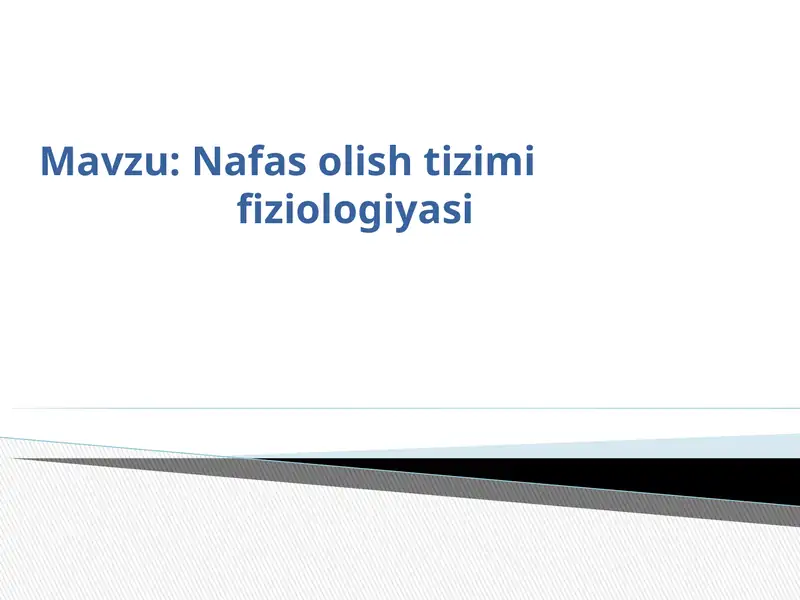 Mavzu: Nafas olish tizimi fiziologiyasi